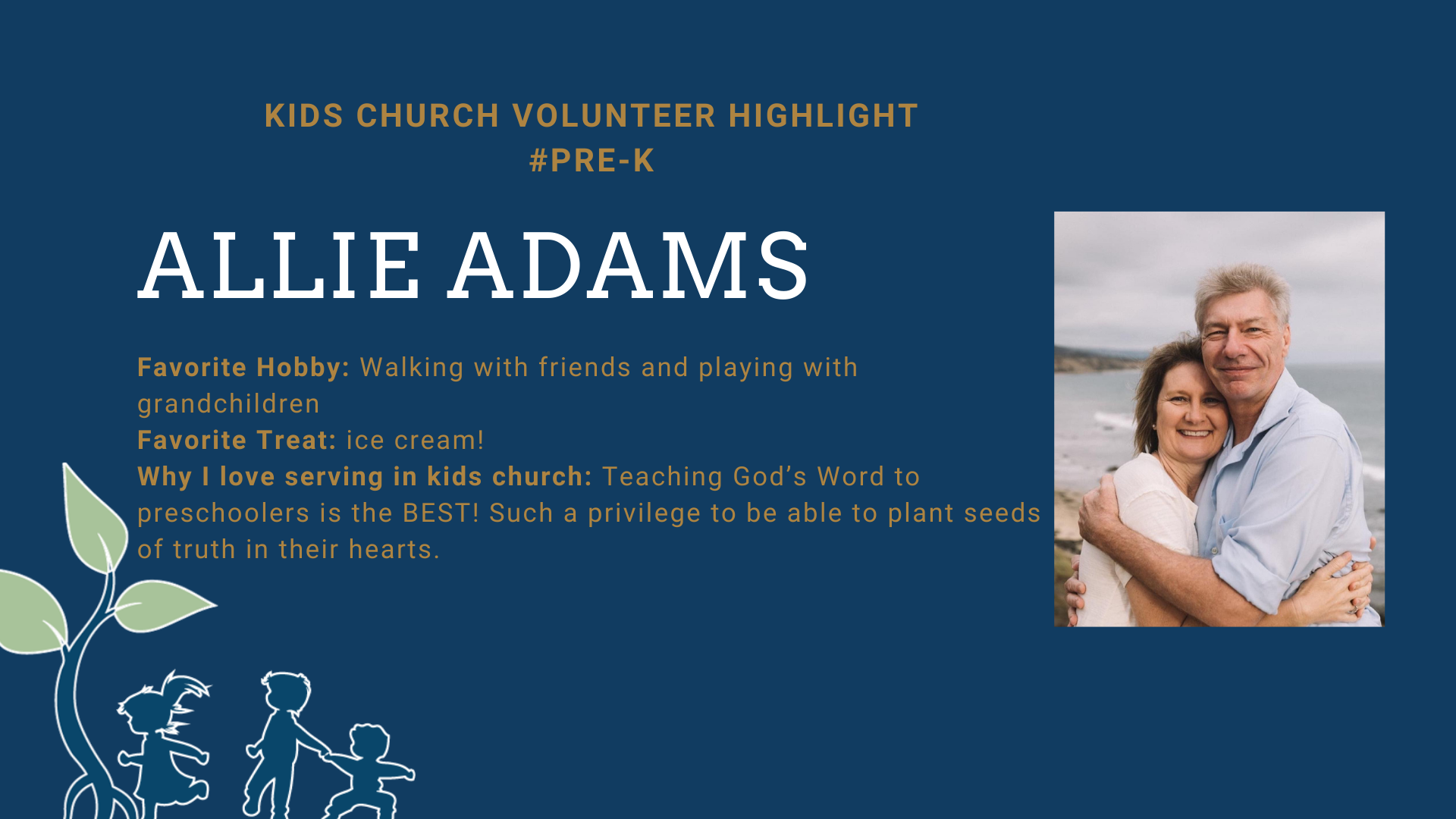 KIDS CHURCH VOLUNTEER HIGHLIGHT
#PRE-K

ALLIE ADAMS

Favorite Hobby: Walking with friends and playing with grandchildren
Favorite Treat: ice cream!
Why I love serving in kids church: Teaching God's Word to preschoolers is the BEST! Such a privilege to be able to plant seeds of truth in their hearts.